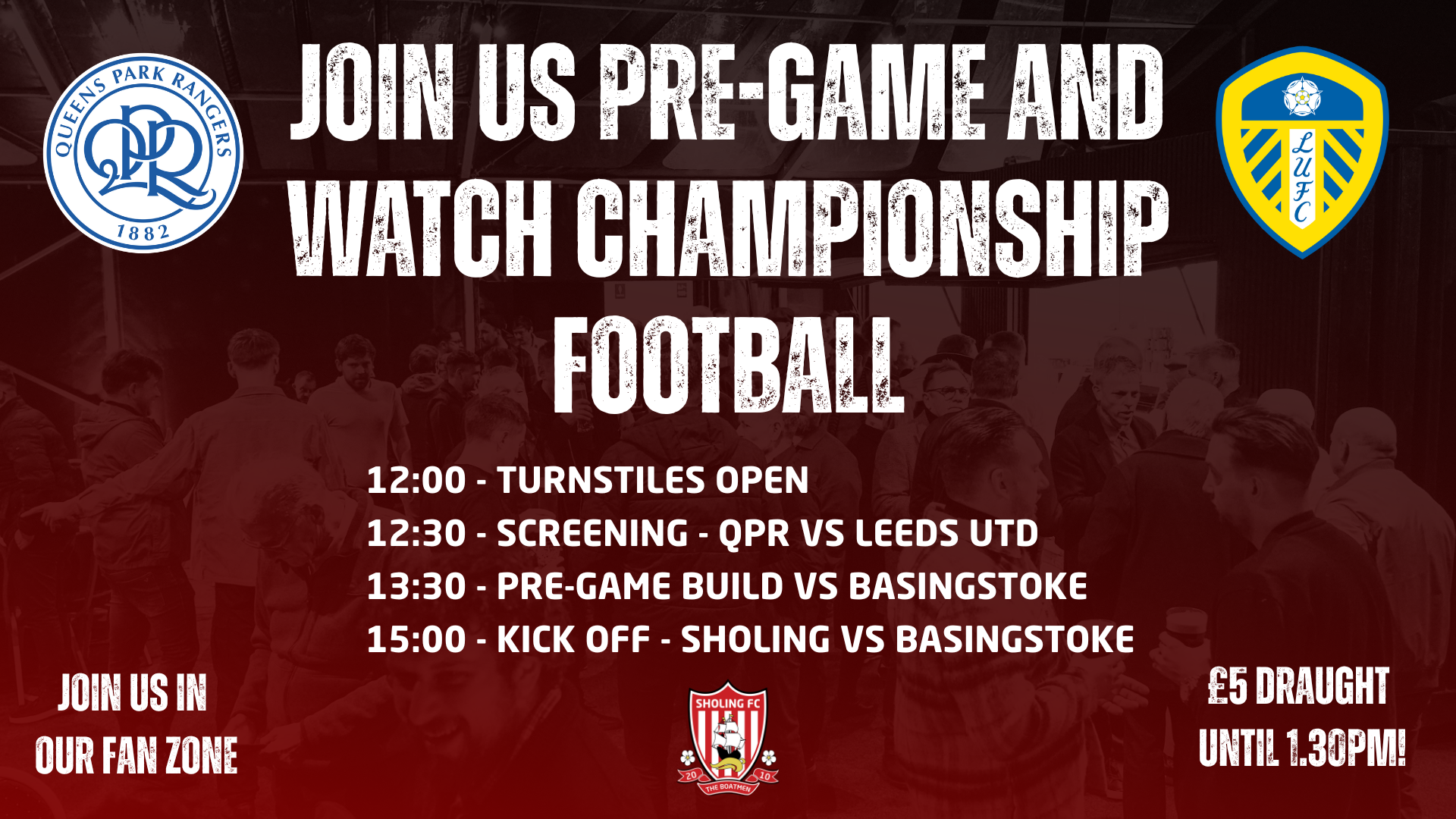 QUEENS PARK RANGERS
QPR
1882

JOIN US PRE-GAME AND WATCH CHAMPIONSHIP FOOTBALL

LUFC

12:00 - TURNSTILES OPEN
12:30 - SCREENING - QPR VS LEEDS UTD
13:30 - PRE-GAME BUILD VS BASINGSTOKE
15:00 - KICK OFF - SHOLING VS BASINGSTOKE

JOIN US IN OUR FAN ZONE

SHOLING FC
20 10
THE BOATMEN

£5 DRAUGHT UNTIL 1.30PM!